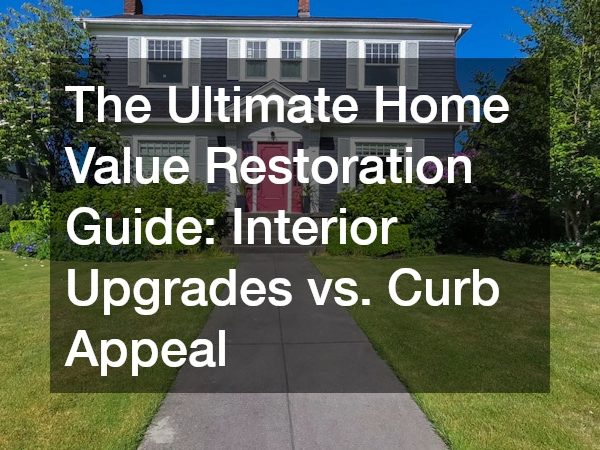 The Ultimate Home Value Restoration Guide: Interior Upgrades vs. Curb Appeal